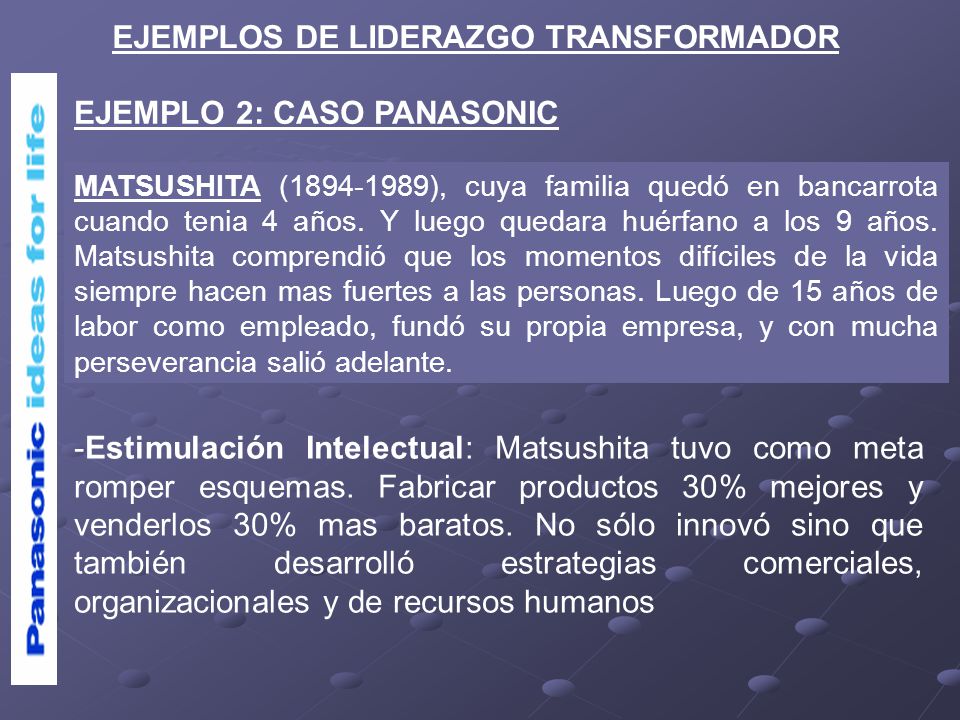 EJEMPLOS DE LIDERAZGO TRANSFORMADOR

Panasonic ideas for life

EJEMPLO 2: CASO PANASONIC

MATSUSHITA (1894-1989), cuya familia quedó en bancarrota cuando tenia 4 años. Y luego quedara huérfano a los 9 años. Matsushita comprendió que los momentos difíciles de la vida siempre hacen mas fuertes a las personas. Luego de 15 años de labor como empleado, fundó su propia empresa, y con mucha perseverancia salió adelante.

-Estimulación Intelectual: Matsushita tuvo como meta romper esquemas. Fabricar productos 30% mejores y venderlos 30% mas baratos. No sólo innovó sino que también desarrolló estrategias comerciales, organizacionales y de recursos humanos